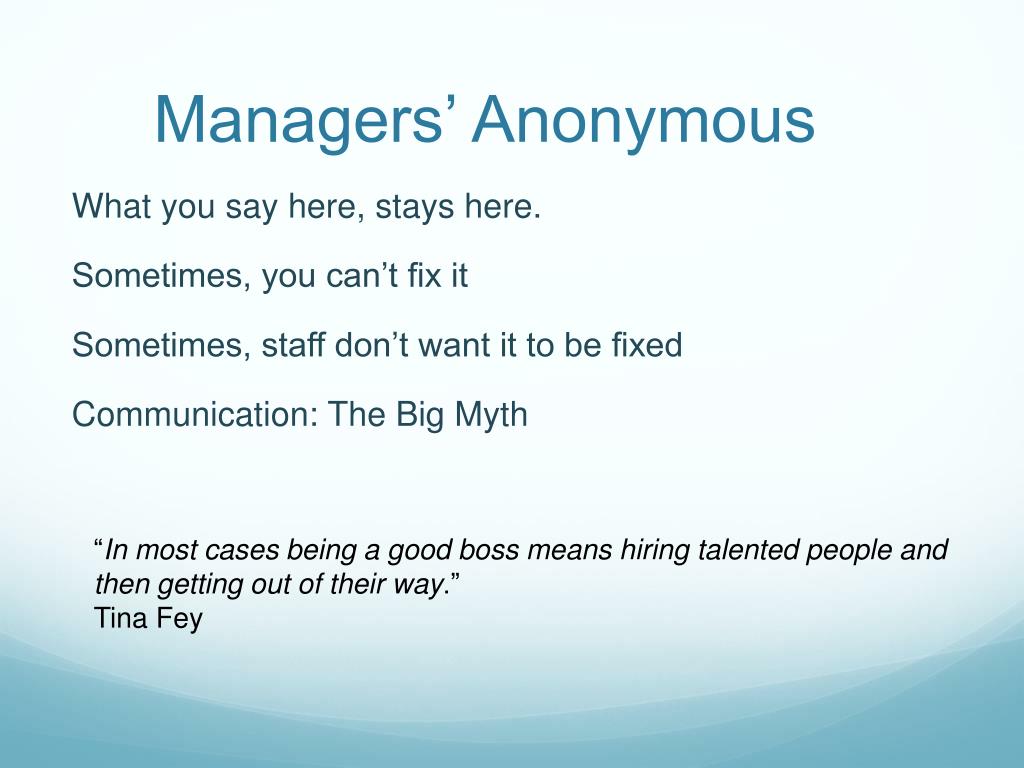 Managers’ Anonymous

What you say here, stays here.

Sometimes, you can’t fix it

Sometimes, staff don’t want it to be fixed

Communication: The Big Myth

“In most cases being a good boss means hiring talented people and then getting out of their way.”
Tina Fey